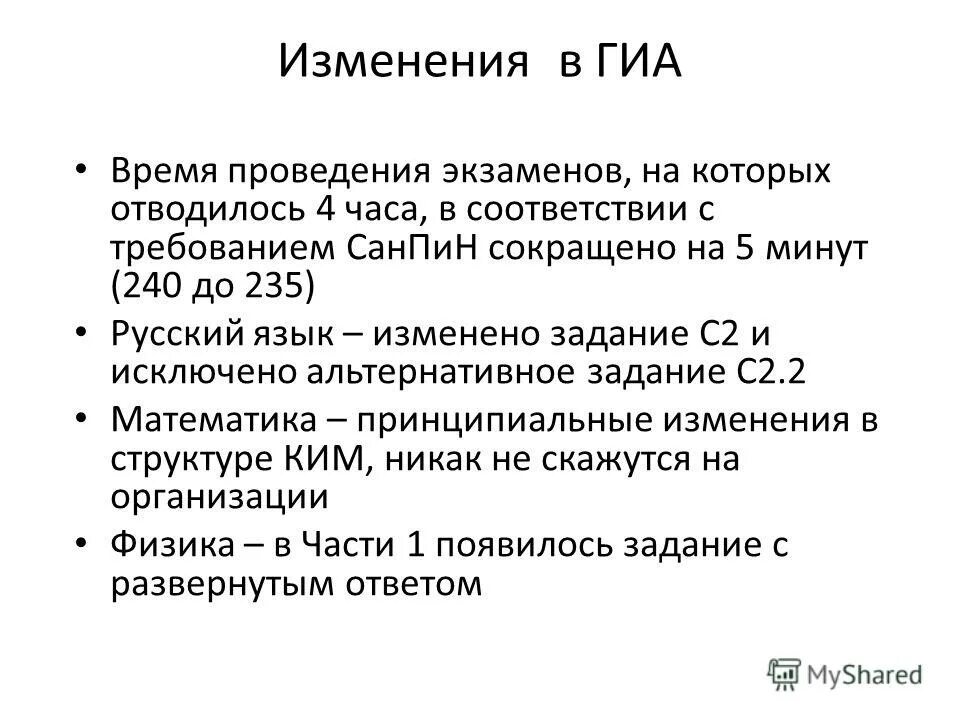 Изменения в ГИА

• Время проведения экзаменов, на которых отводилось 4 часа, в соответствии с требованием СанПиН сокращено на 5 минут (240 до 235)
• Русский язык – изменено задание С2 и исключено альтернативное задание С2.2
• Математика – принципиальные изменения в структуре КИМ, никак не скажутся на организации
• Физика – в Части 1 появилось задание с развернутым ответом

MyShared